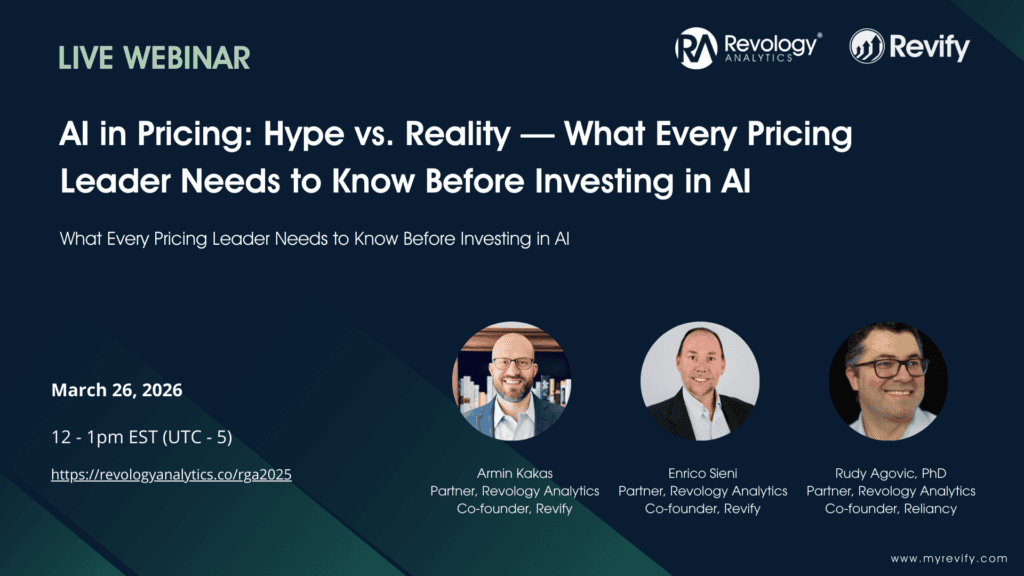 LIVE WEBINAR

RA Revology® ANALYTICS

Revify

AI in Pricing: Hype vs. Reality — What Every Pricing Leader Needs to Know Before Investing in AI

What Every Pricing Leader Needs to Know Before Investing in AI

March 26, 2026

12 - 1pm EST (UTC - 5)

https://revologyanalytics.co/rga2025

Armin Kakas
Partner, Revology Analytics
Co-founder, Revify

Enrico Sieni
Partner, Revology Analytics
Co-founder, Revify

Rudy Agovic, PhD
Partner, Revology Analytics
Co-founder, Reliancy

www.myrevify.com